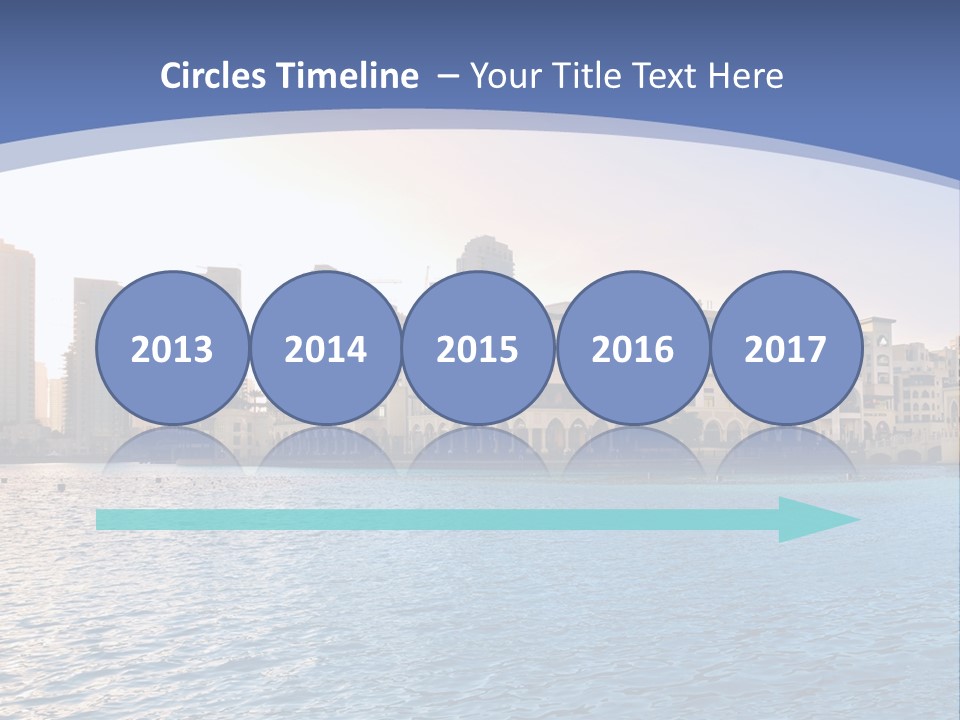 Circles Timeline – Your Title Text Here

2013

2014

2015

2016

2017